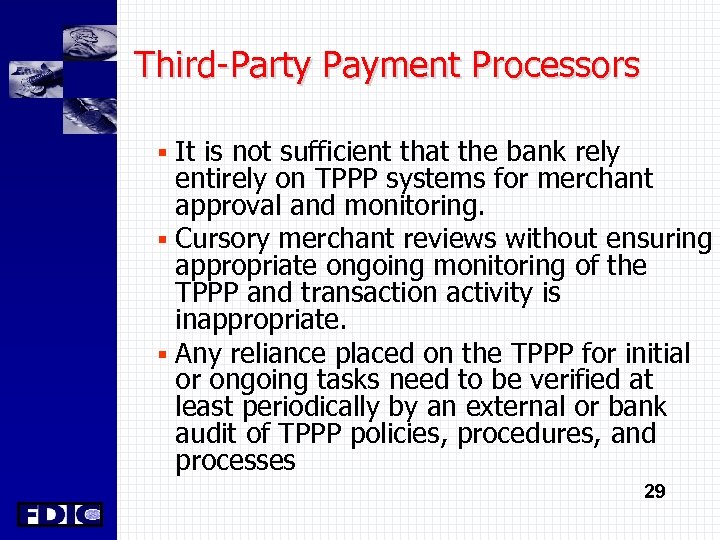 Third-Party Payment Processors

▪ It is not sufficient that the bank rely entirely on TPPP systems for merchant approval and monitoring.

▪ Cursory merchant reviews without ensuring appropriate ongoing monitoring of the TPPP and transaction activity is inappropriate.

▪ Any reliance placed on the TPPP for initial or ongoing tasks need to be verified at least periodically by an external or bank audit of TPPP policies, procedures, and processes

29

FDIC